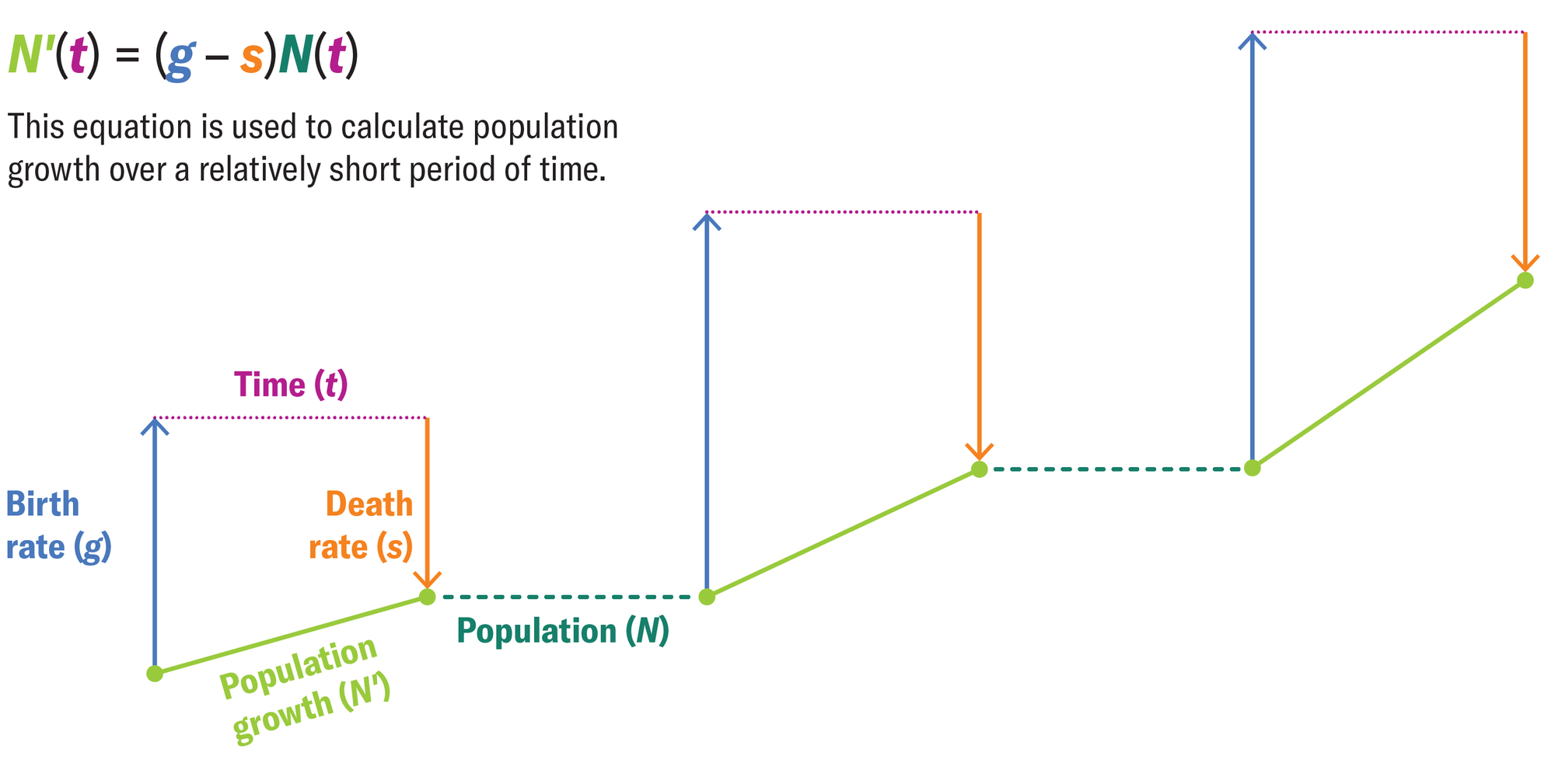 $N'(t) = (g - s)N(t)$

This equation is used to calculate population growth over a relatively short period of time.

Time ($t$)

Birth rate ($g$)

Death rate ($s$)

Population ($N$)

Population growth ($N'$)